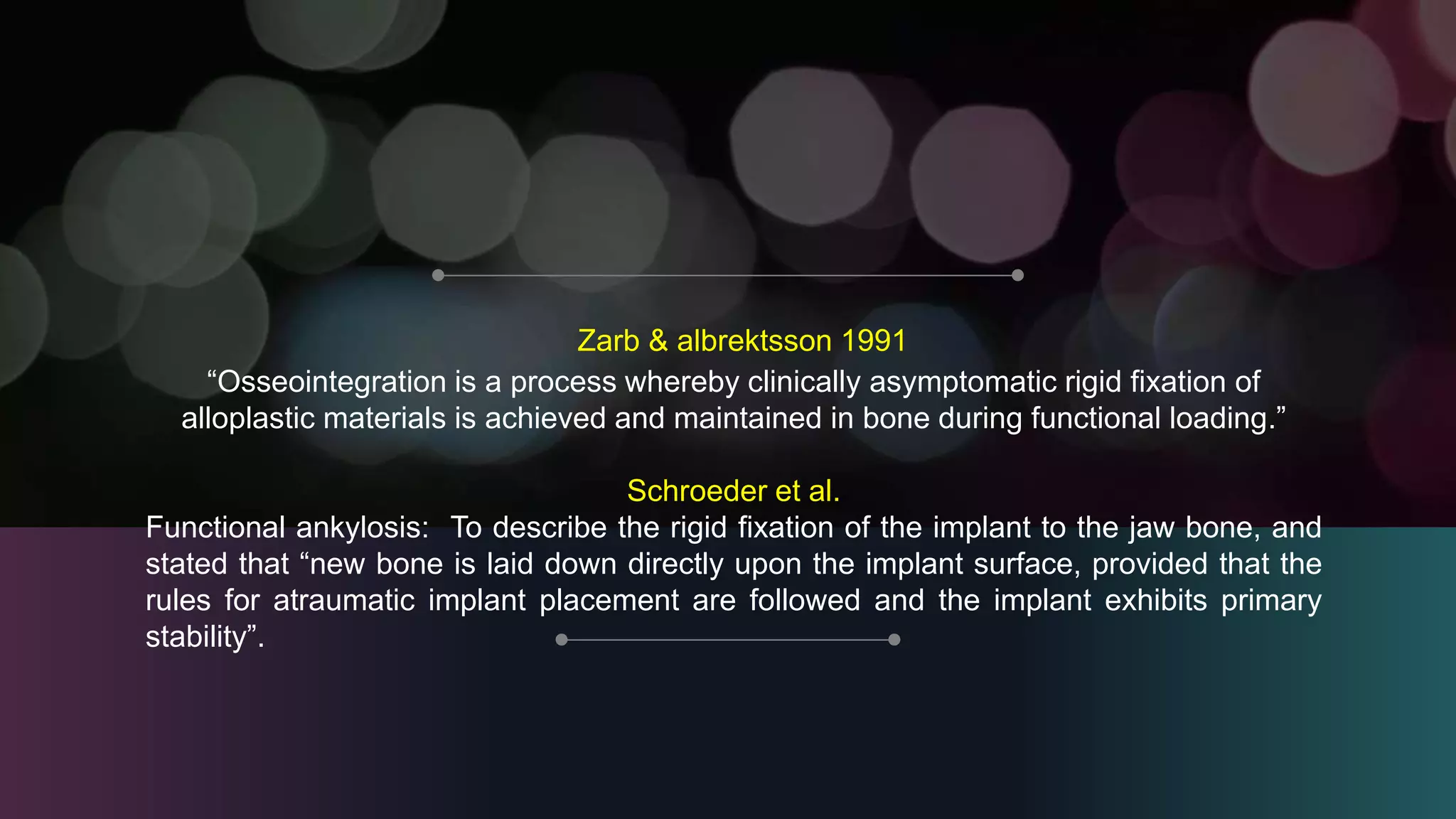 Zarb & albrektsson 1991
“Osseointegration is a process whereby clinically asymptomatic rigid fixation of alloplastic materials is achieved and maintained in bone during functional loading.”

Schroeder et al.
Functional ankylosis: To describe the rigid fixation of the implant to the jaw bone, and stated that “new bone is laid down directly upon the implant surface, provided that the rules for atraumatic implant placement are followed and the implant exhibits primary stability”.